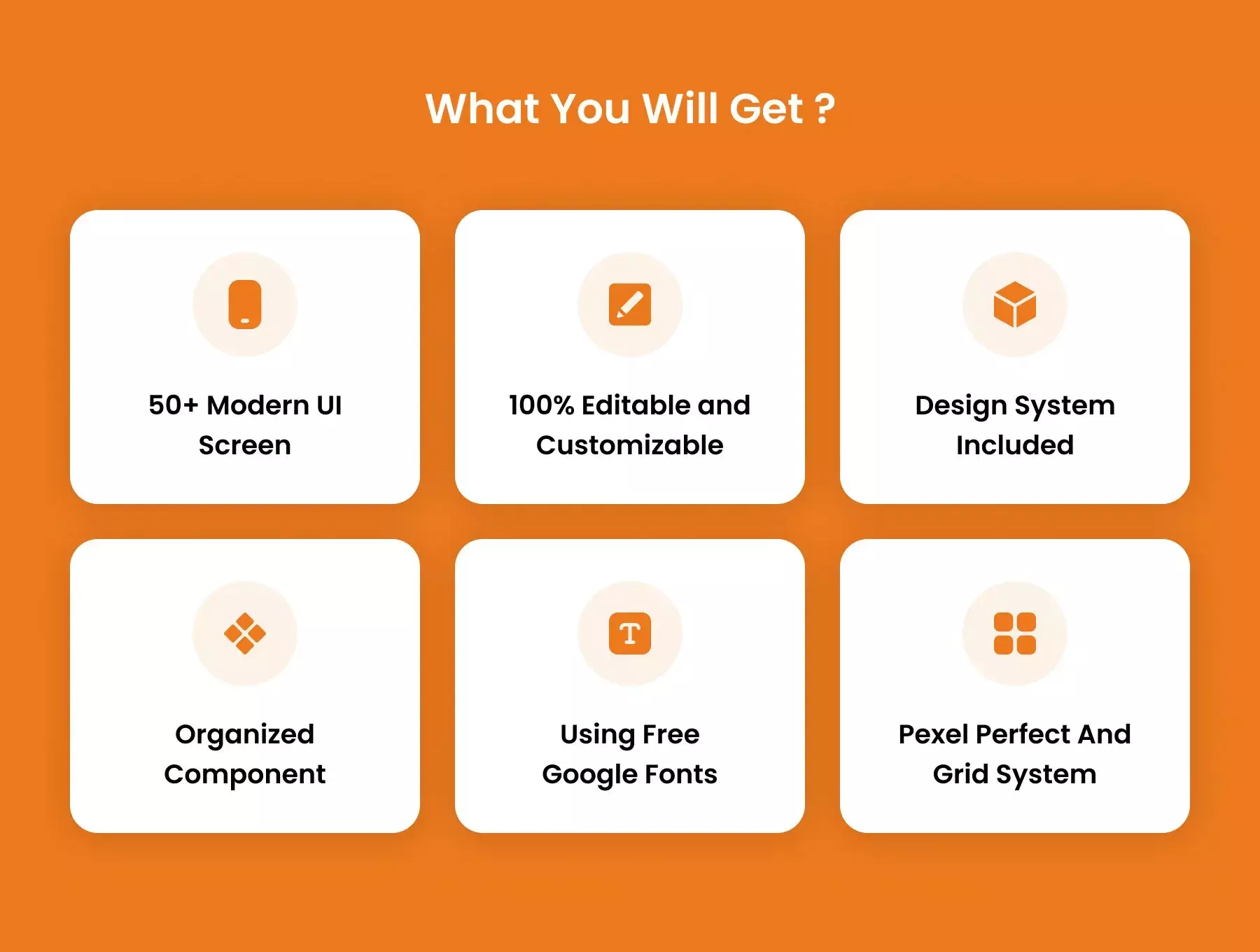 What You Will Get ?

50+ Modern UI Screen

100% Editable and Customizable

Design System Included

Organized Component

T

Using Free Google Fonts

Pexel Perfect And Grid System